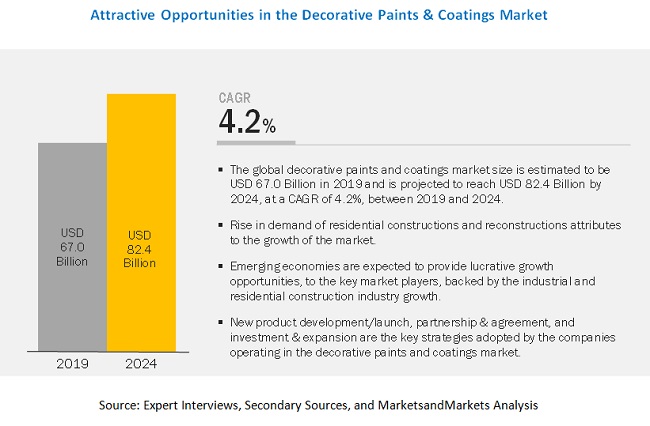 Attractive Opportunities in the Decorative Paints & Coatings Market

USD 67.0 Billion

USD 82.4 Billion

2019

2024

CAGR
4.2%

▪ The global decorative paints and coatings market size is estimated to be USD 67.0 Billion in 2019 and is projected to reach USD 82.4 Billion by 2024, at a CAGR of 4.2%, between 2019 and 2024.

▪ Rise in demand of residential constructions and reconstructions attributes to the growth of the market.

▪ Emerging economies are expected to provide lucrative growth opportunities, to the key market players, backed by the industrial and residential construction industry growth.

▪ New product development/launch, partnership & agreement, and investment & expansion are the key strategies adopted by the companies operating in the decorative paints and coatings market.

Source: Expert Interviews, Secondary Sources, and MarketsandMarkets Analysis